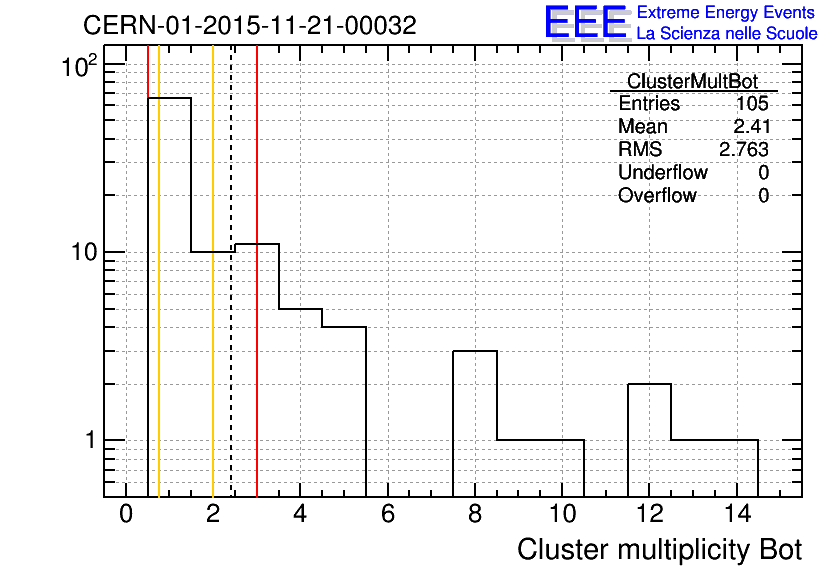 CERN-01-2015-11-21-00032

EEE Extreme Energy Events
La Scienza nelle Scuole

| ClusterMultBot | |
|---|---|
| Entries | 105 |
| Mean | 2.41 |
| RMS | 2.763 |
| Underflow | 0 |
| Overflow | 0 |

$10^2$
10
1

0 2 4 6 8 10 12 14

Cluster multiplicity Bot